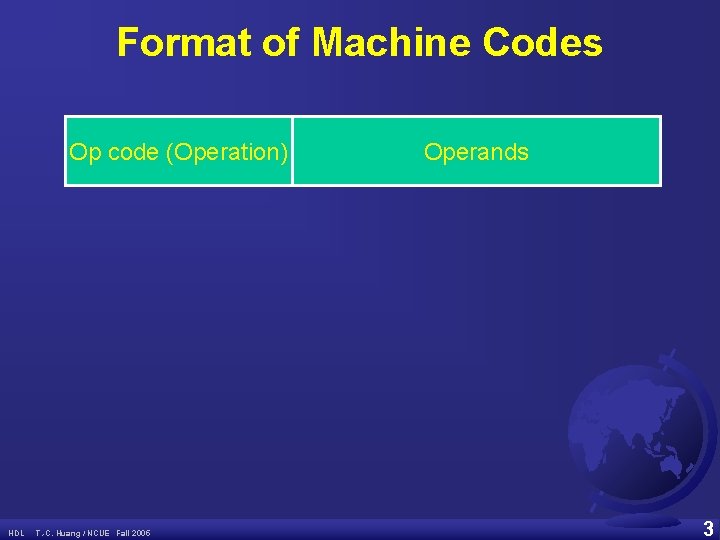 Format of Machine Codes

| Op code (Operation) | Operands |
|---|---|

HDL T.C. Huang / NCUE Fall 2005

3